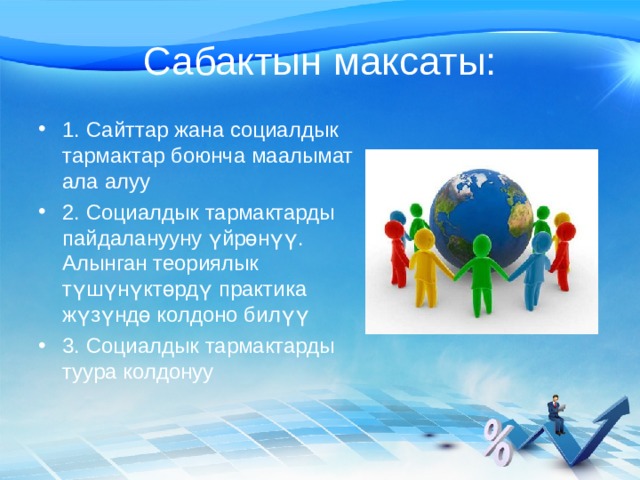 Сабактын максаты:

• 1. Сайттар жана социалдык тармактар боюнча маалымат ала алуу

• 2. Социалдык тармактарды пайдаланууну үйрөнүү. Алынган теориялык түшүнүктөрдү практика жүзүндө колдоно билүү

• 3. Социалдык тармактарды туура колдонуу

%